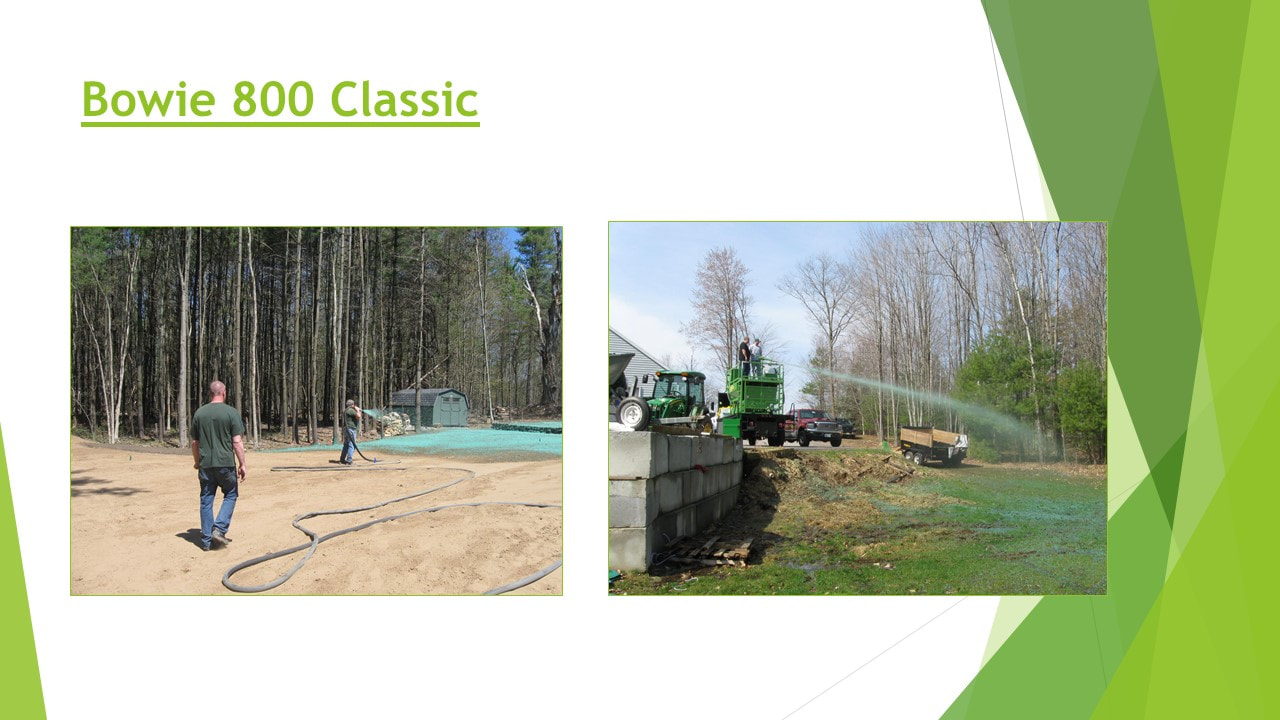 Bowie 800 Classic